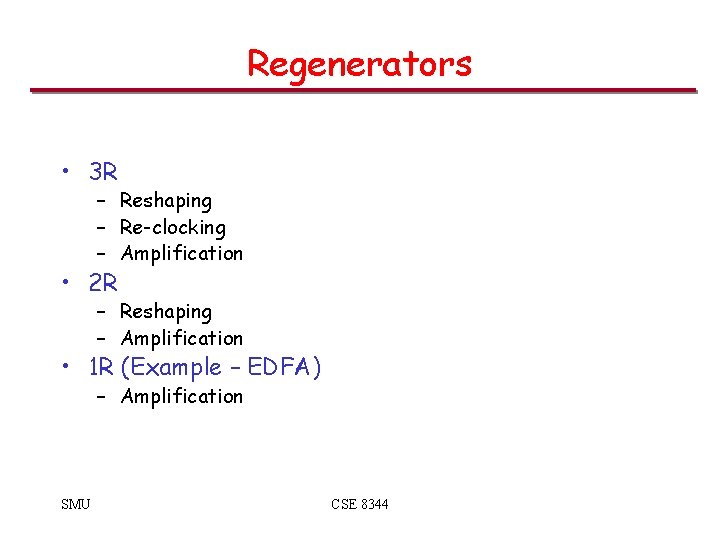 Regenerators

• 3R
– Reshaping
– Re-clocking
– Amplification
• 2R
– Reshaping
– Amplification
• 1R (Example – EDFA)
– Amplification

SMU

CSE 8344